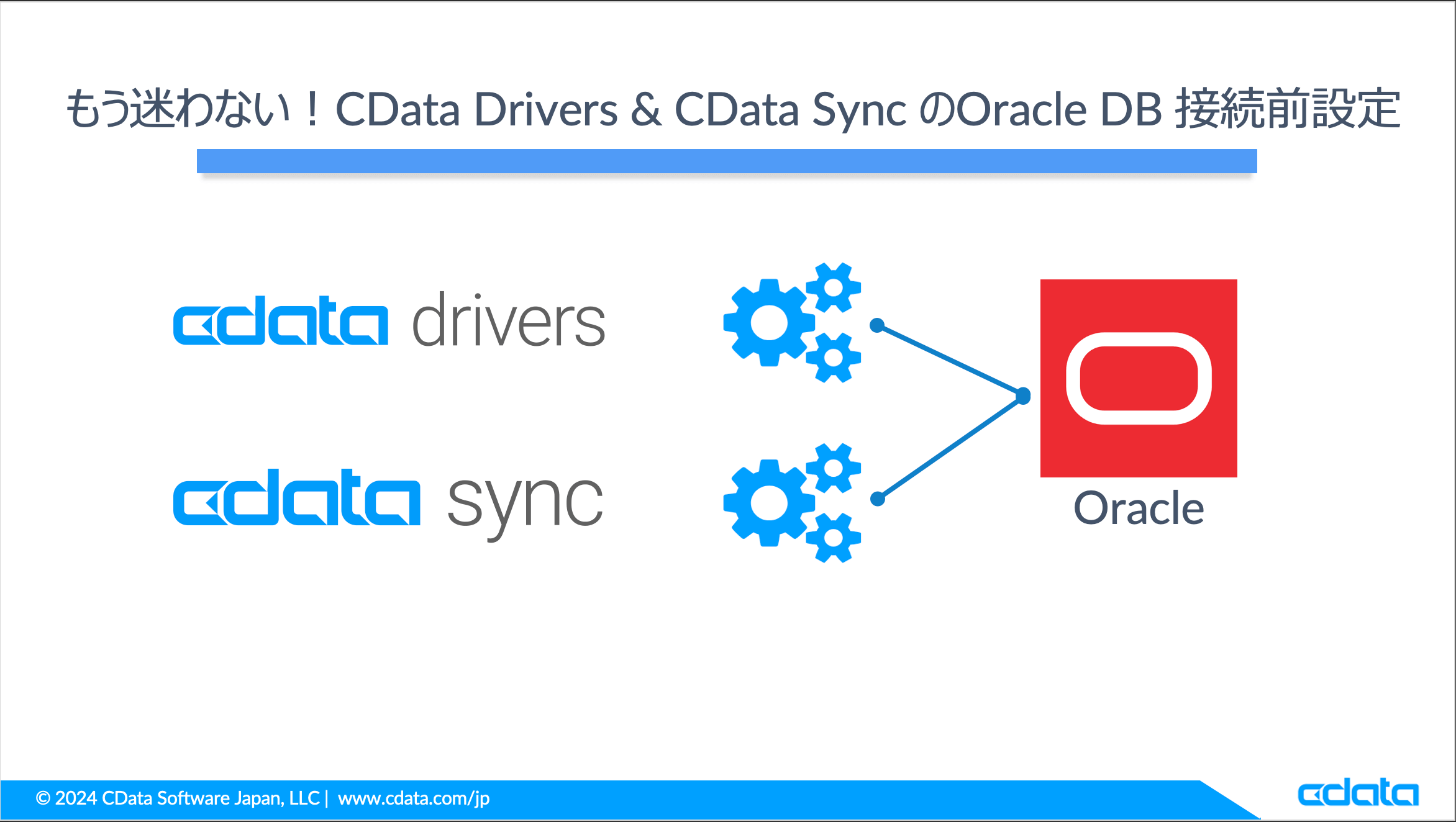 もう迷わない！CData Drivers & CData Sync のOracle DB 接続前設定

cdata drivers

cdata sync

Oracle

© 2024 CData Software Japan, LLC | www.cdata.com/jp

cdata